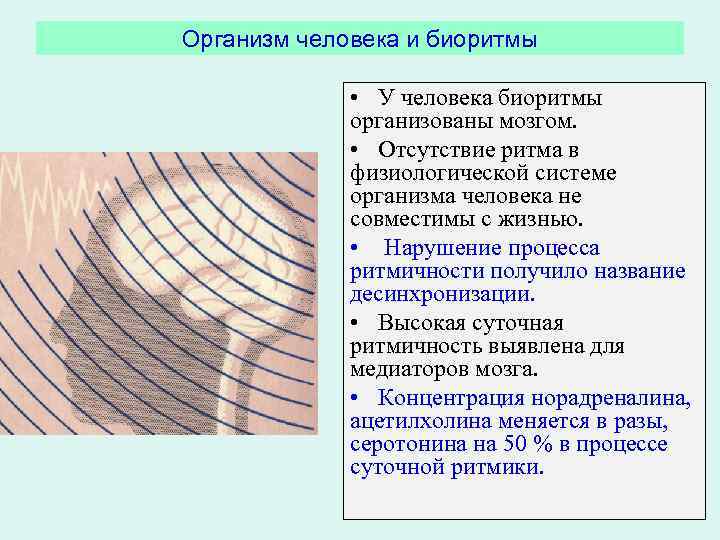 Организм человека и биоритмы

• У человека биоритмы организованы мозгом.

• Отсутствие ритма в физиологической системе организма человека не совместимы с жизнью.

• Нарушение процесса ритмичности получило название десинхронизации.

• Высокая суточная ритмичность выявлена для медиаторов мозга.

• Концентрация норадреналина, ацетилхолина меняется в разы, серотонина на 50 % в процессе суточной ритмики.